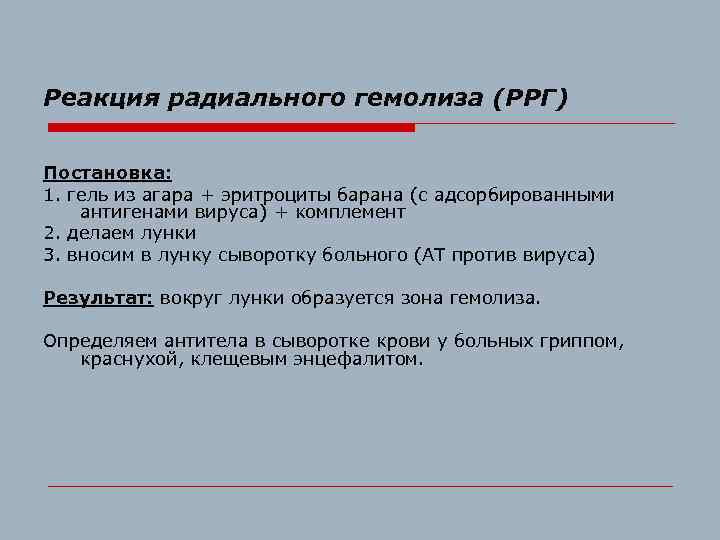 Реакция радиального гемолиза (РРГ)

Постановка:
1. гель из агара + эритроциты барана (с адсорбированными антигенами вируса) + комплемент
2. делаем лунки
3. вносим в лунку сыворотку больного (АТ против вируса)

Результат: вокруг лунки образуется зона гемолиза.

Определяем антитела в сыворотке крови у больных гриппом, краснухой, клещевым энцефалитом.